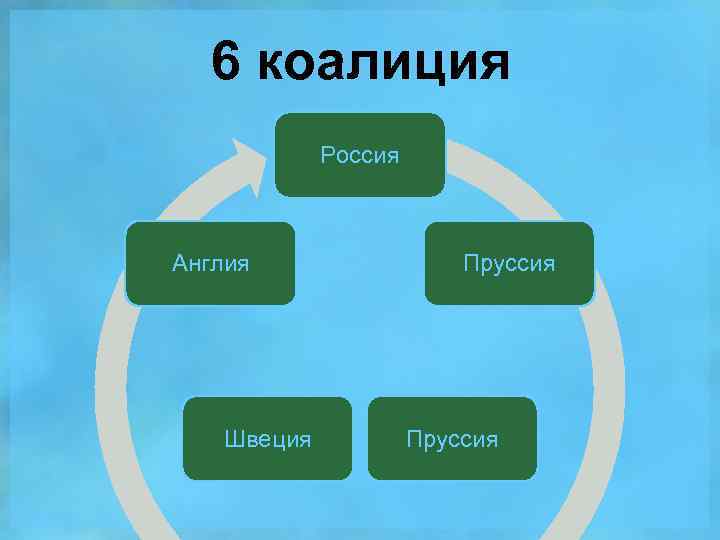 6 коалиция

Россия

Пруссия

Пруссия

Швеция

Англия